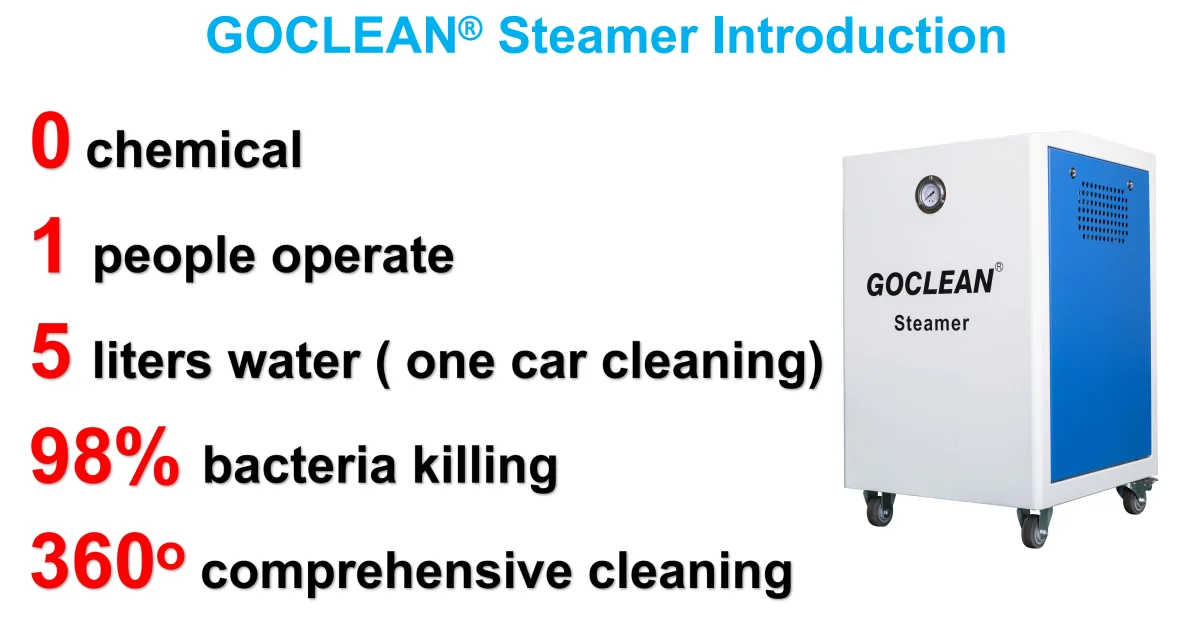 GOCLEAN® Steamer Introduction

0 chemical

1 people operate

5 liters water ( one car cleaning)

98% bacteria killing

360º comprehensive cleaning

GOCLEAN®
Steamer